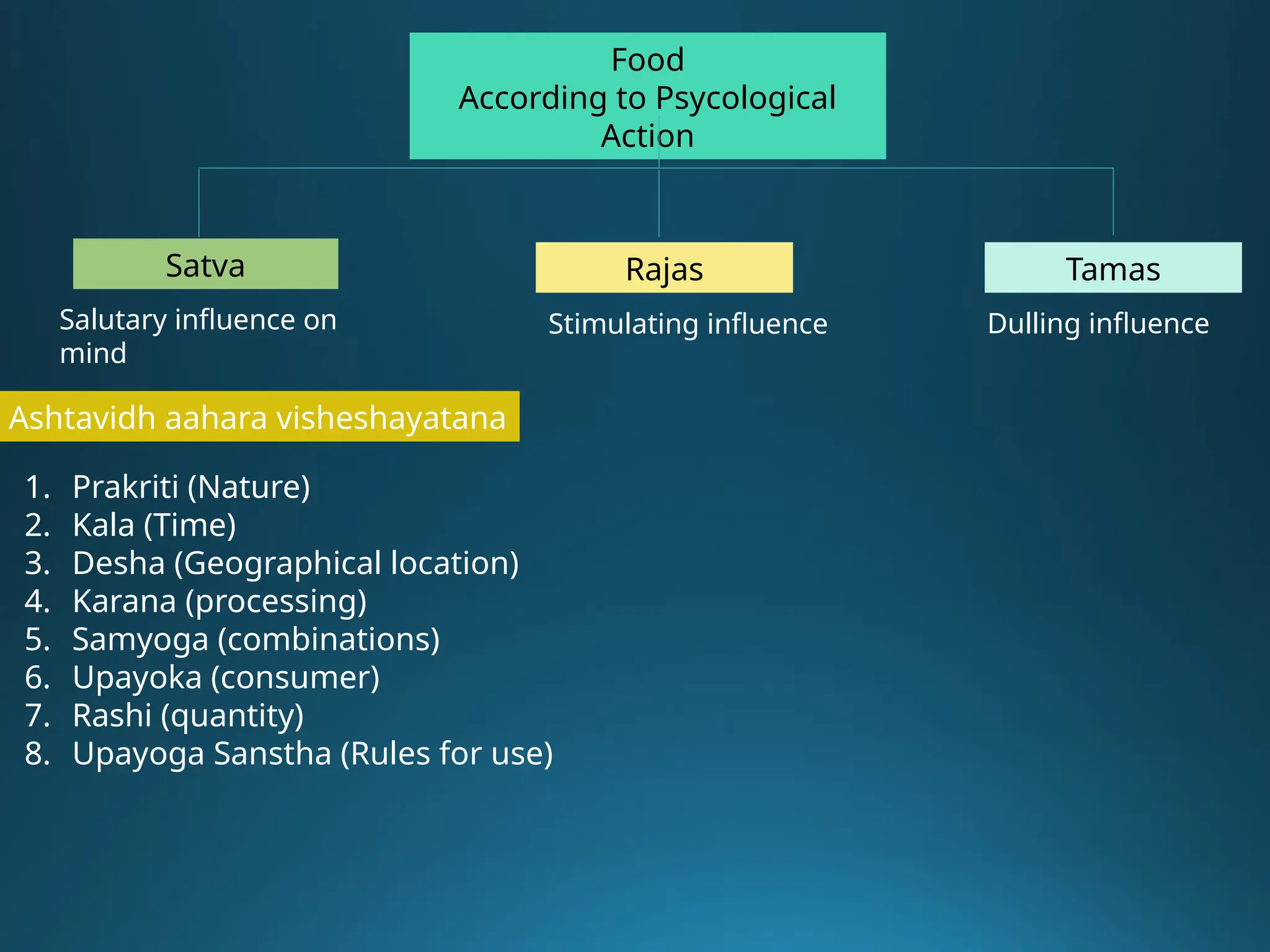 Food
According to Psycological Action

Satva

Salutary influence on mind

Rajas

Stimulating influence

Tamas

Dulling influence

Ashtavidh aahara visheshayatana

1. Prakriti (Nature)
2. Kala (Time)
3. Desha (Geographical location)
4. Karana (processing)
5. Samyoga (combinations)
6. Upayoka (consumer)
7. Rashi (quantity)
8. Upayoga Sanstha (Rules for use)